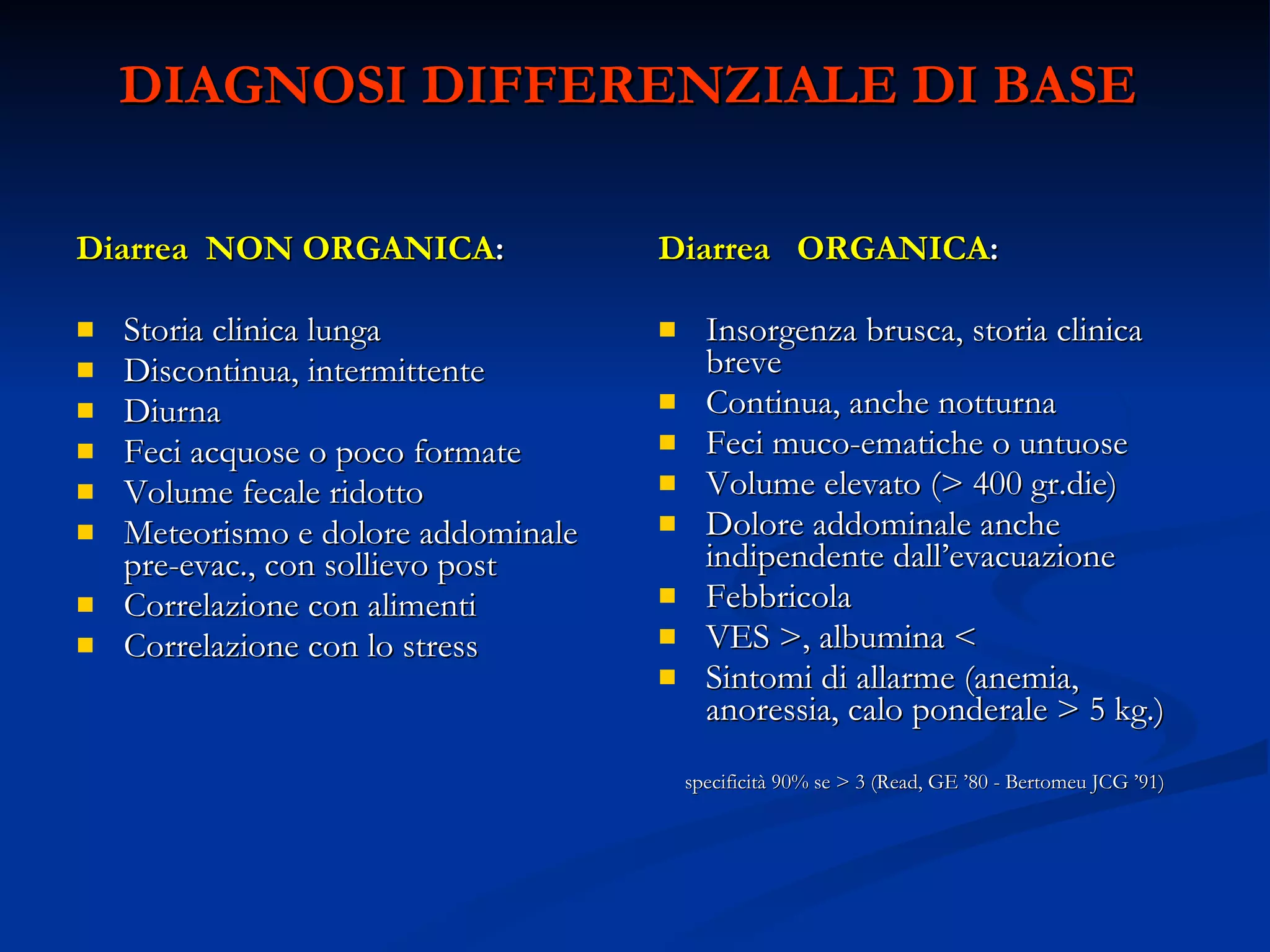 DIAGNOSI DIFFERENZIALE DI BASE

Diarrea NON ORGANICA:

- Storia clinica lunga
- Discontinua, intermittente
- Diurna
- Feci acquose o poco formate
- Volume fecale ridotto
- Meteorismo e dolore addominale pre-evac., con sollievo post
- Correlazione con alimenti
- Correlazione con lo stress

Diarrea ORGANICA:

- Insorgenza brusca, storia clinica breve
- Continua, anche notturna
- Feci muco-ematiche o untuose
- Volume elevato (> 400 gr.die)
- Dolore addominale anche indipendente dall'evacuazione
- Febbricola
- VES >, albumina <
- Sintomi di allarme (anemia, anoressia, calo ponderale > 5 kg.)

specificità 90% se > 3 (Read, GE '80 - Bertomeu JCG '91)